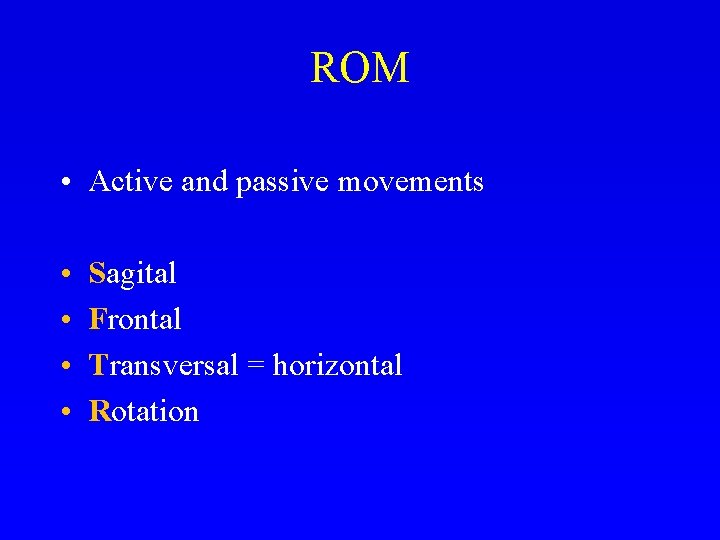 ROM

• Active and passive movements

• Sagital
• Frontal
• Transversal = horizontal
• Rotation